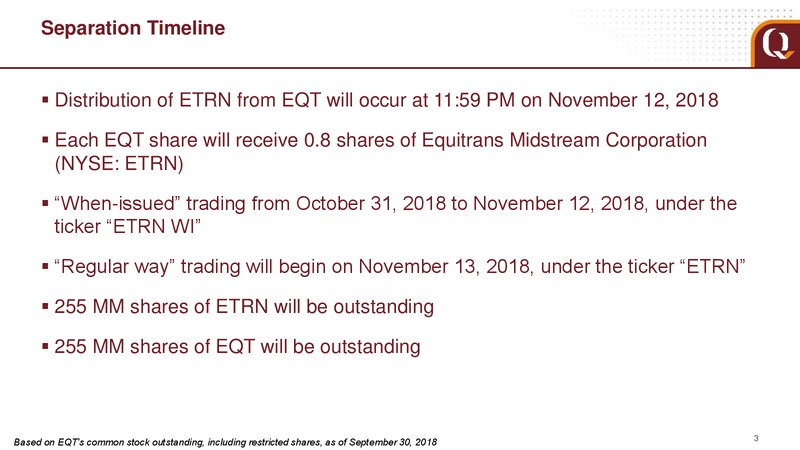 Separation Timeline

Q

▪ Distribution of ETRN from EQT will occur at 11:59 PM on November 12, 2018

▪ Each EQT share will receive 0.8 shares of Equitrans Midstream Corporation (NYSE: ETRN)

▪ “When-issued” trading from October 31, 2018 to November 12, 2018, under the ticker “ETRN WI”

▪ “Regular way” trading will begin on November 13, 2018, under the ticker “ETRN”

▪ 255 MM shares of ETRN will be outstanding

▪ 255 MM shares of EQT will be outstanding

Based on EQT's common stock outstanding, including restricted shares, as of September 30, 2018

3